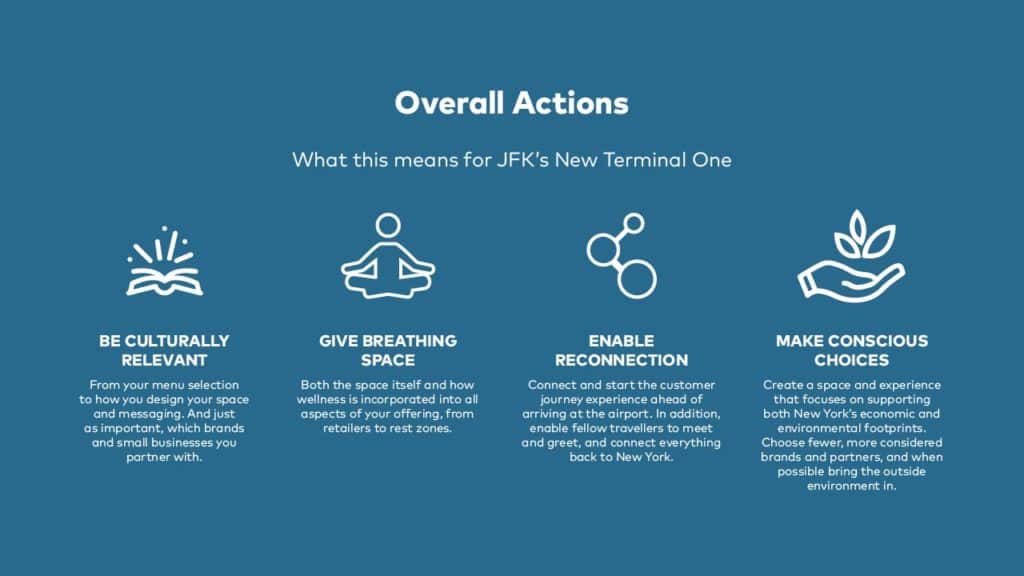 Overall Actions

What this means for JFK's New Terminal One

BE CULTURALLY RELEVANT

From your menu selection to how you design your space and messaging. And just as important, which brands and small businesses you partner with.

GIVE BREATHING SPACE

Both the space itself and how wellness is incorporated into all aspects of your offering, from retailers to rest zones.

ENABLE RECONNECTION

Connect and start the customer journey experience ahead of arriving at the airport. In addition, enable fellow travellers to meet and greet, and connect everything back to New York.

MAKE CONSCIOUS CHOICES

Create a space and experience that focuses on supporting both New York's economic and environmental footprints. Choose fewer, more considered brands and partners, and when possible bring the outside environment in.